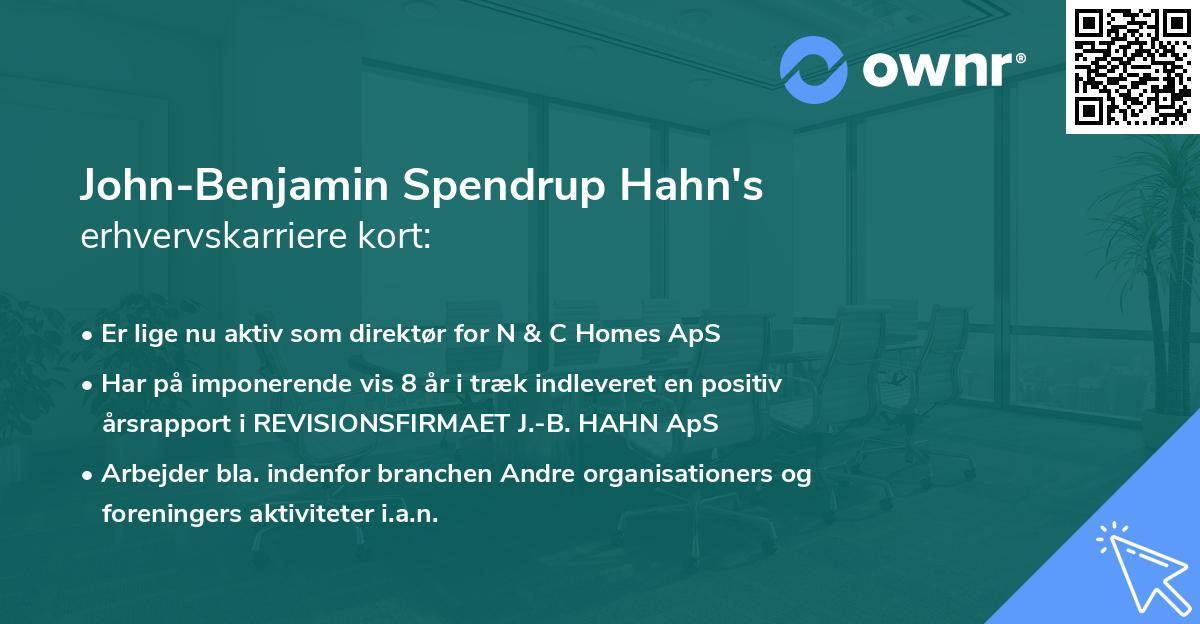 ownr®

John-Benjamin Spendrup Hahn's
erhvervskarriere kort:

• Er lige nu aktiv som direktør for N & C Homes ApS
• Har på imponerende vis 8 år i træk indleveret en positiv årsrapport i REVISIONSFIRMAET J.-B. HAHN ApS
• Arbejder bla. indenfor branchen Andre organisationers og foreningers aktiviteter i.a.n.